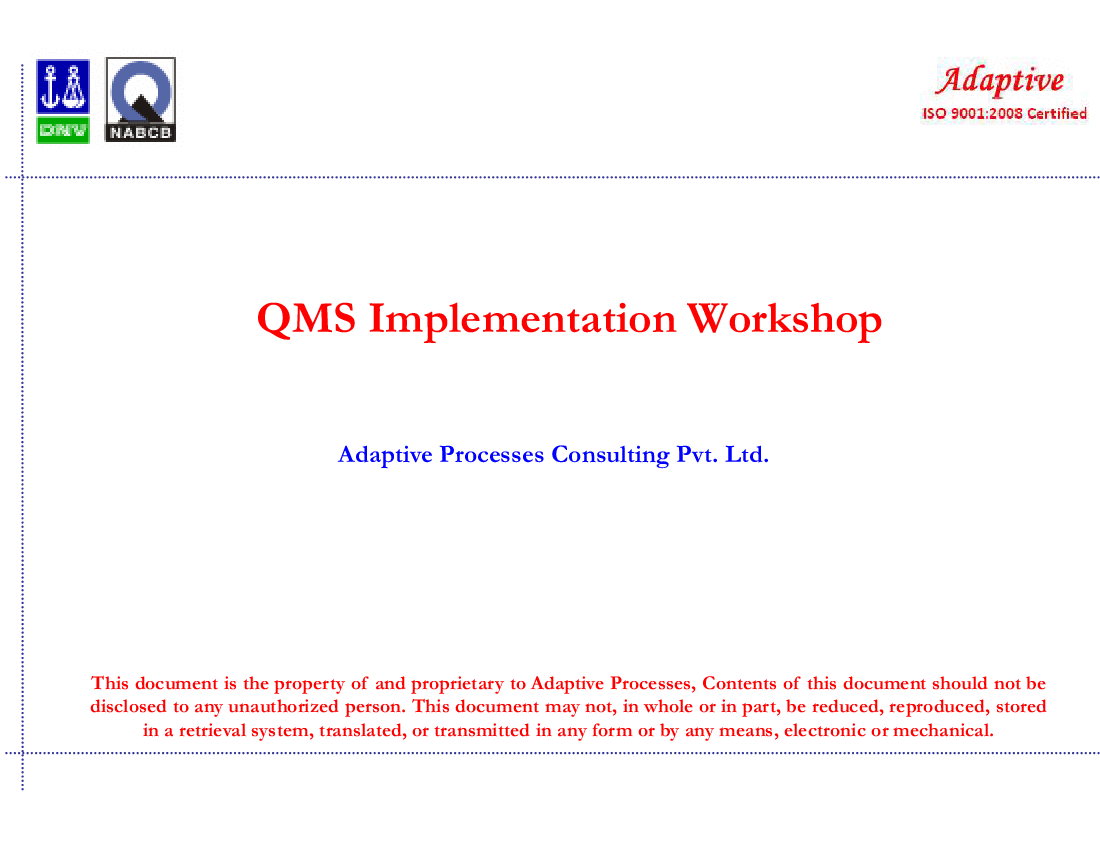 DNV

NABCB

Adaptive
ISO 9001:2008 Certified

QMS Implementation Workshop

Adaptive Processes Consulting Pvt. Ltd.

This document is the property of and proprietary to Adaptive Processes, Contents of this document should not be disclosed to any unauthorized person. This document may not, in whole or in part, be reduced, reproduced, stored in a retrieval system, translated, or transmitted in any form or by any means, electronic or mechanical.